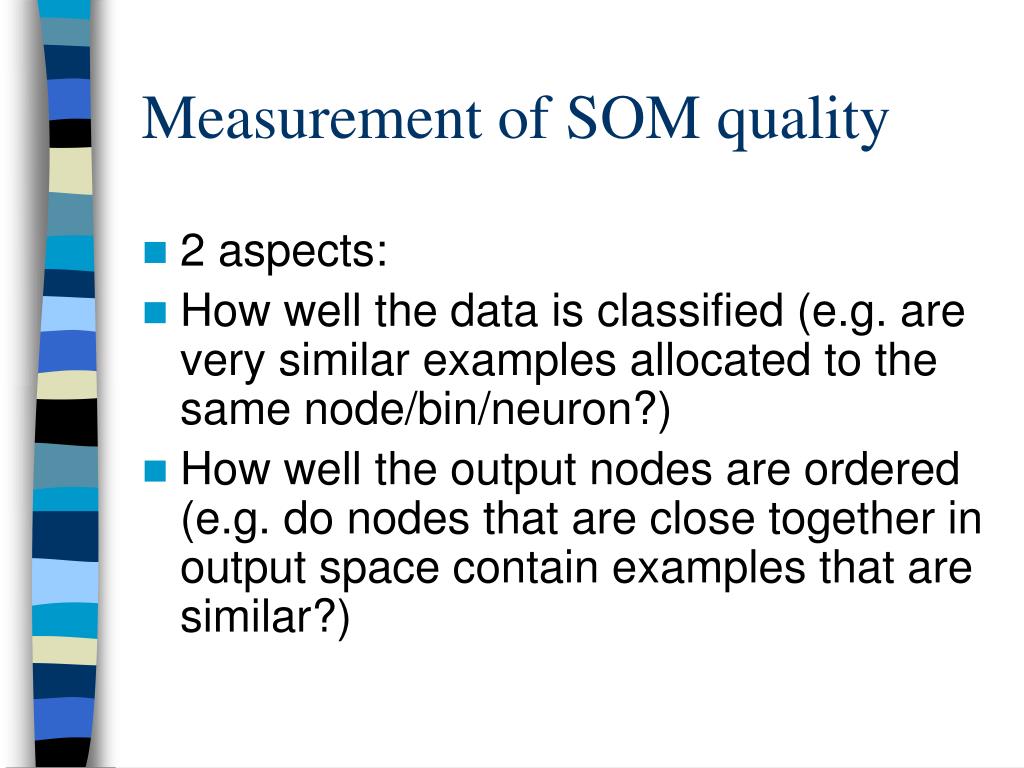 Measurement of SOM quality

- 2 aspects:
- How well the data is classified (e.g. are very similar examples allocated to the same node/bin/neuron?)
- How well the output nodes are ordered (e.g. do nodes that are close together in output space contain examples that are similar?)